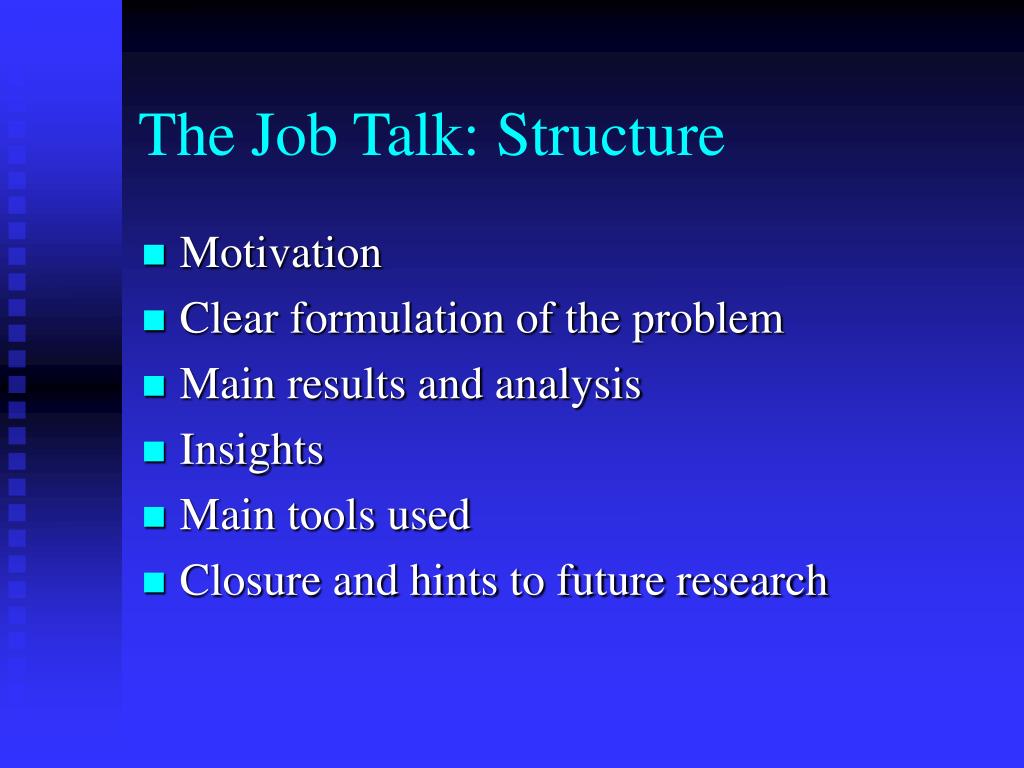 The Job Talk: Structure

- Motivation
- Clear formulation of the problem
- Main results and analysis
- Insights
- Main tools used
- Closure and hints to future research